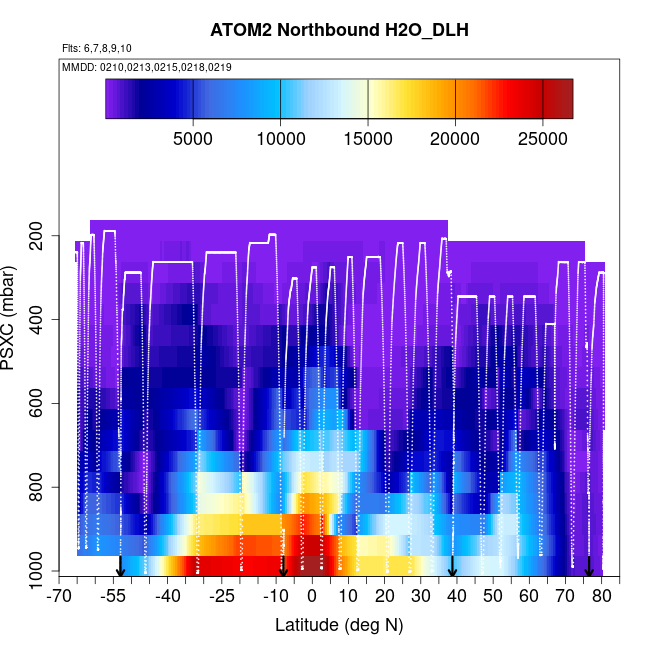 ATOM2 Northbound H2O_DLH

Flts: 6,7,8,9,10

MMDD: 0210,0213,0215,0218,0219

5000 10000 15000 20000 25000

PSXC (mbar)

200
400
600
800
1000

-70 -55 -40 -25 -10 0 10 20 30 40 50 60 70 80

Latitude (deg N)